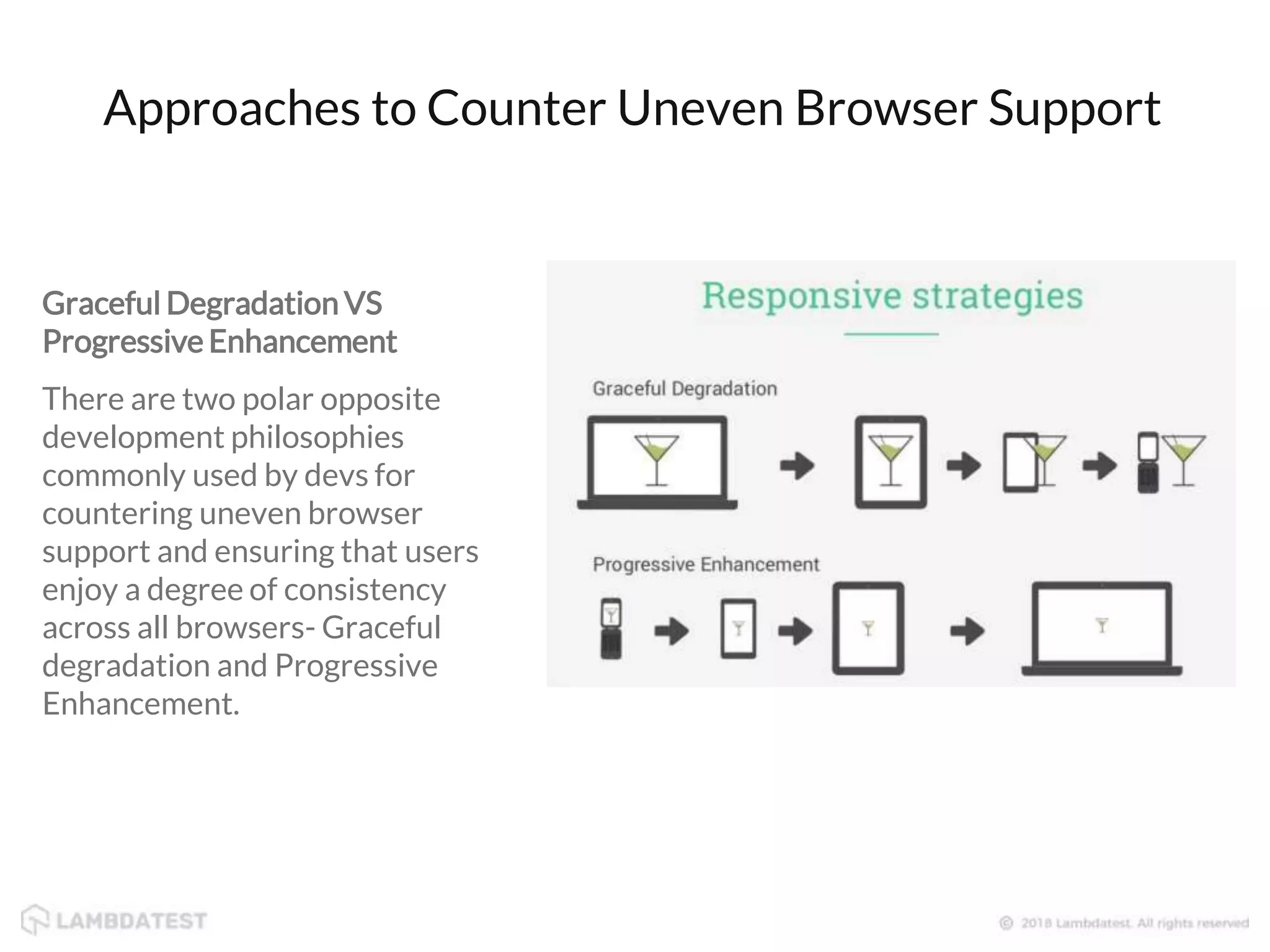 Approaches to Counter Uneven Browser Support

Graceful Degradation VS Progressive Enhancement

There are two polar opposite development philosophies commonly used by devs for countering uneven browser support and ensuring that users enjoy a degree of consistency across all browsers- Graceful degradation and Progressive Enhancement.

Responsive strategies

Graceful Degradation

Progressive Enhancement

LAMBDATEST

© 2018 Lambdatest. All rights reserved